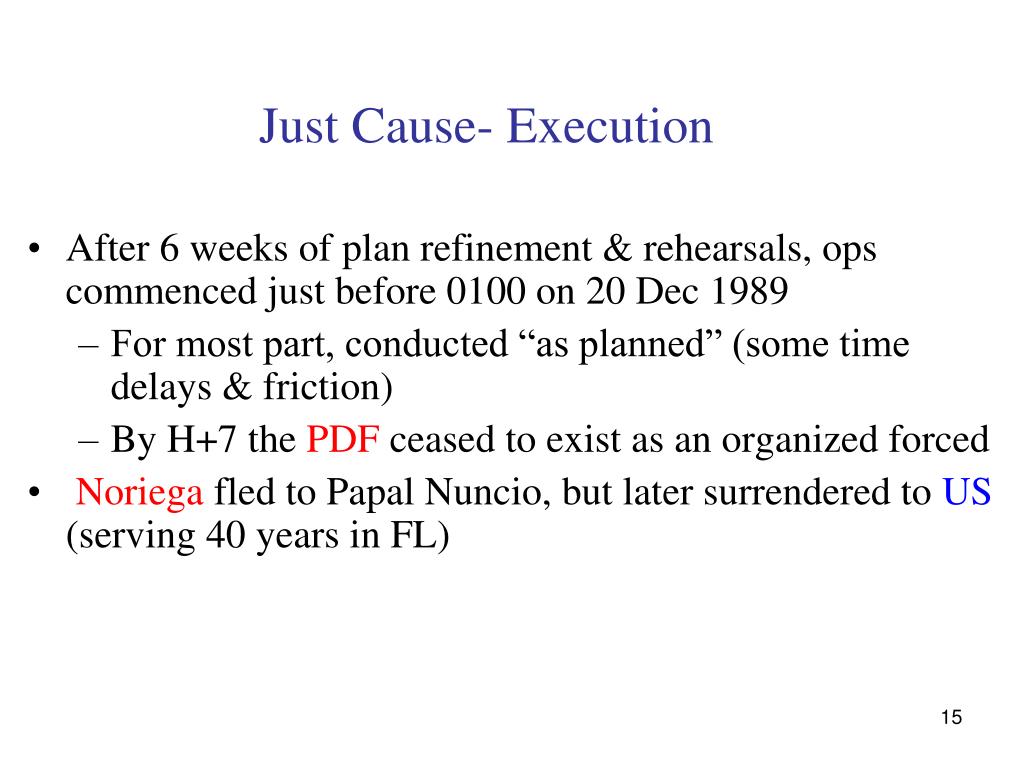 Just Cause- Execution

• After 6 weeks of plan refinement & rehearsals, ops commenced just before 0100 on 20 Dec 1989

– For most part, conducted “as planned” (some time delays & friction)

– By H+7 the PDF ceased to exist as an organized forced

• Noriega fled to Papal Nuncio, but later surrendered to US (serving 40 years in FL)

15